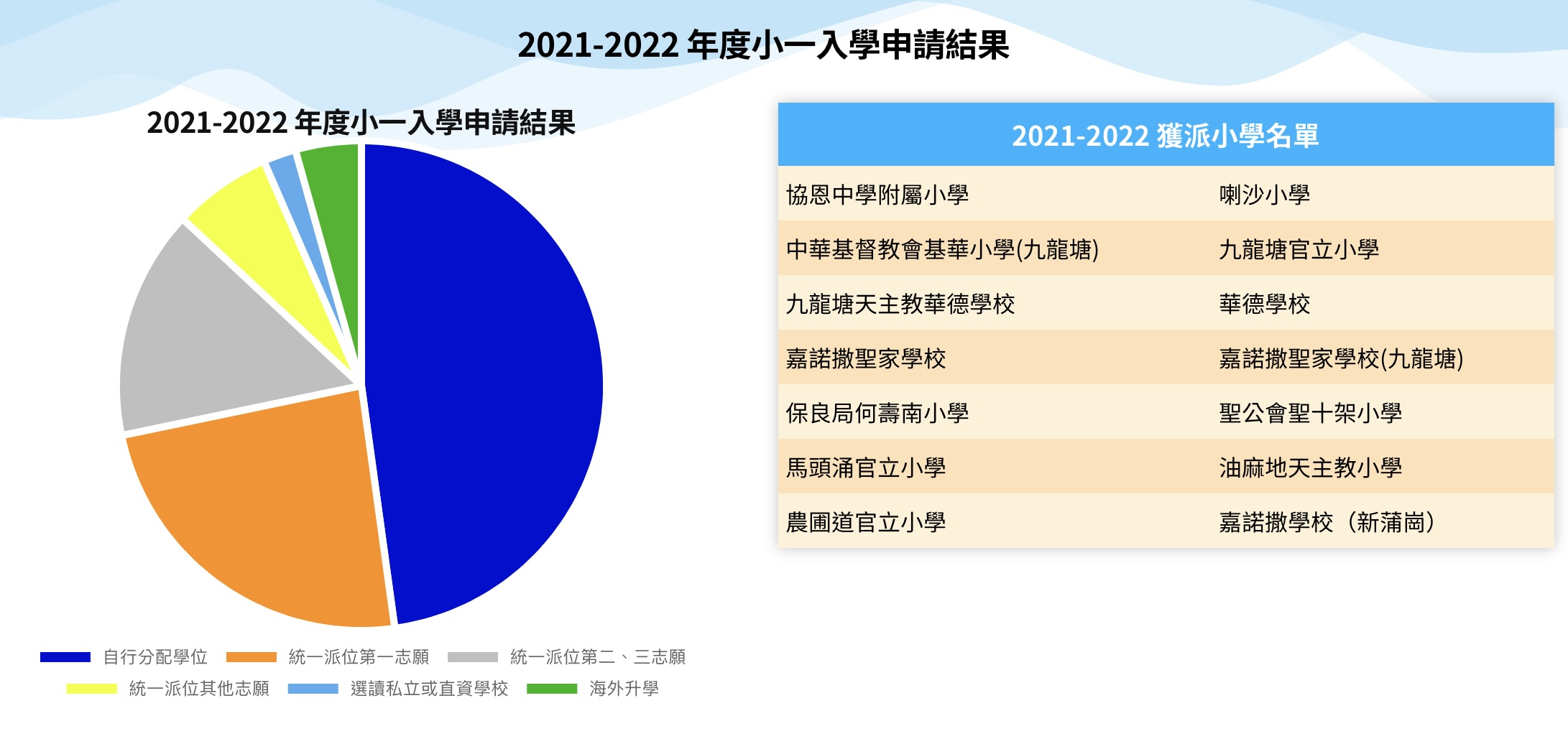 2021-2022 年度小一入學申請結果

2021-2022 年度小一入學申請結果

自行分配學位　統一派位第一志願　統一派位第二、三志願
統一派位其他志願　選讀私立或直資學校　海外升學

| 2021-2022 獲派小學名單 | |
|---|---|
| 協恩中學附屬小學 | 喇沙小學 |
| 中華基督教會基華小學(九龍塘) | 九龍塘官立小學 |
| 九龍塘天主教華德學校 | 華德學校 |
| 嘉諾撒聖家學校 | 嘉諾撒聖家學校(九龍塘) |
| 保良局何壽南小學 | 聖公會聖十架小學 |
| 馬頭涌官立小學 | 油麻地天主教小學 |
| 農圃道官立小學 | 嘉諾撒學校（新蒲崗） |